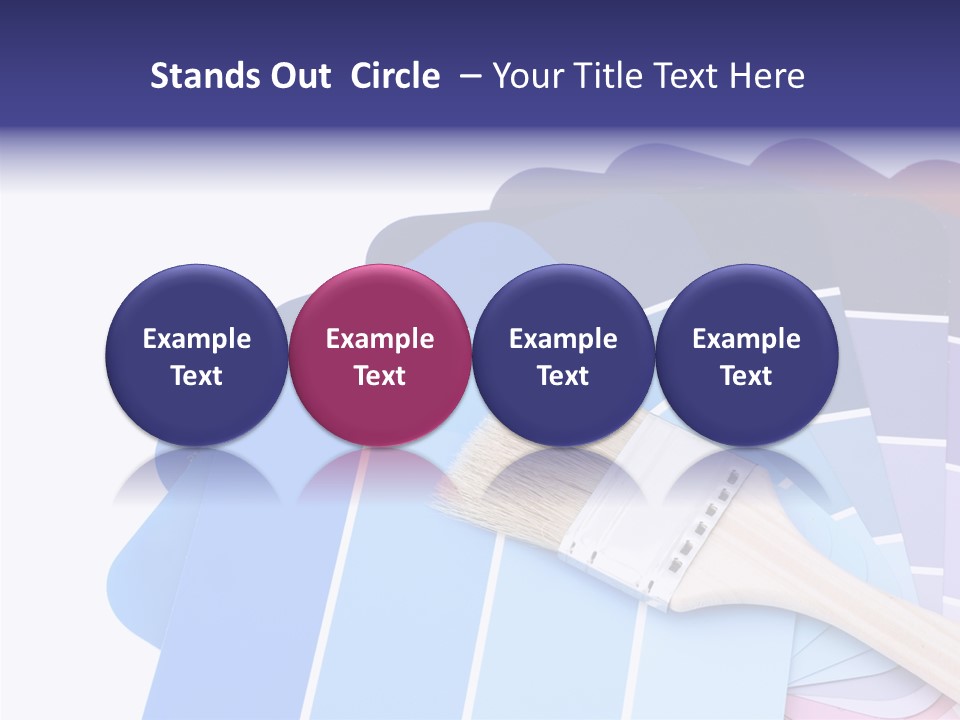 Stands Out Circle – Your Title Text Here

Example Text

Example Text

Example Text

Example Text